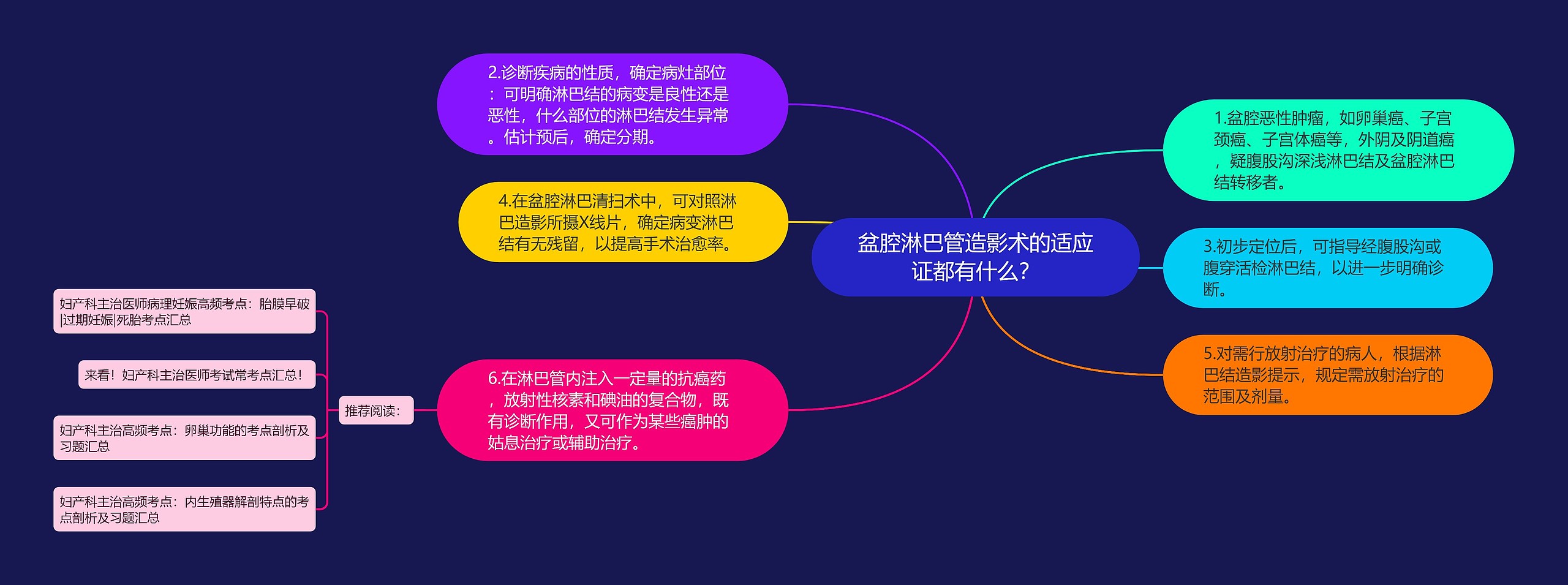 盆腔淋巴管造影术的适应证都有什么？

1.盆腔恶性肿瘤，如卵巢癌、子宫颈癌、子宫体癌等，外阴及阴道癌，疑腹股沟深浅淋巴结及盆腔淋巴结转移者。

2.诊断疾病的性质，确定病灶部位：可明确淋巴结的病变是良性还是恶性，什么部位的淋巴结发生异常。估计预后，确定分期。

3.初步定位后，可指导经腹股沟或腹穿活检淋巴结，以进一步明确诊断。

4.在盆腔淋巴清扫术中，可对照淋巴造影所摄X线片，确定病变淋巴结有无残留，以提高手术治愈率。

5.对需行放射治疗的病人，根据淋巴结造影提示，规定需放射治疗的范围及剂量。

6.在淋巴管内注入一定量的抗癌药，放射性核素和碘油的复合物，既有诊断作用，又可作为某些癌肿的姑息治疗或辅助治疗。

推荐阅读：

妇产科主治医师病理妊娠高频考点：胎膜早破|过期妊娠|死胎考点汇总

来看！妇产科主治医师考试常考点汇总！

妇产科主治高频考点：卵巢功能的考点剖析及习题汇总

妇产科主治高频考点：内生殖器解剖特点的考点剖析及习题汇总